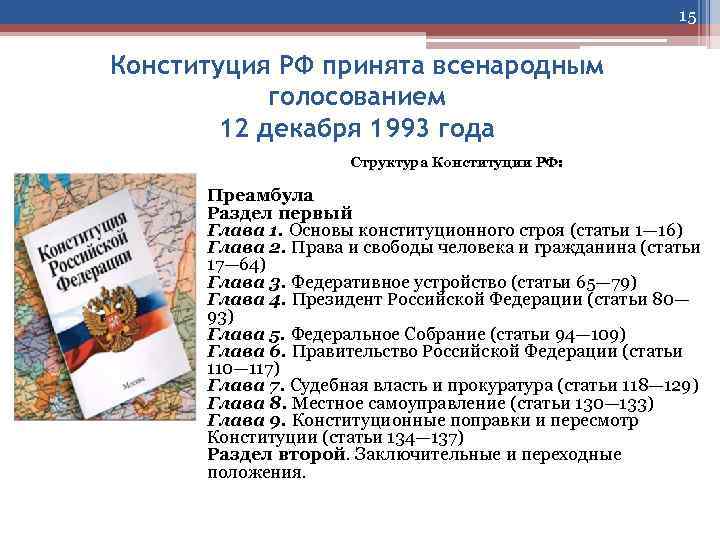 15

Конституция РФ принята всенародным голосованием
12 декабря 1993 года

Конституция Российской Федерации
Москва

Структура Конституции РФ:

Преамбула
Раздел первый
Глава 1. Основы конституционного строя (статьи 1—16)
Глава 2. Права и свободы человека и гражданина (статьи 17—64)
Глава 3. Федеративное устройство (статьи 65—79)
Глава 4. Президент Российской Федерации (статьи 80—93)
Глава 5. Федеральное Собрание (статьи 94—109)
Глава 6. Правительство Российской Федерации (статьи 110—117)
Глава 7. Судебная власть и прокуратура (статьи 118—129)
Глава 8. Местное самоуправление (статьи 130—133)
Глава 9. Конституционные поправки и пересмотр Конституции (статьи 134—137)
Раздел второй. Заключительные и переходные положения.